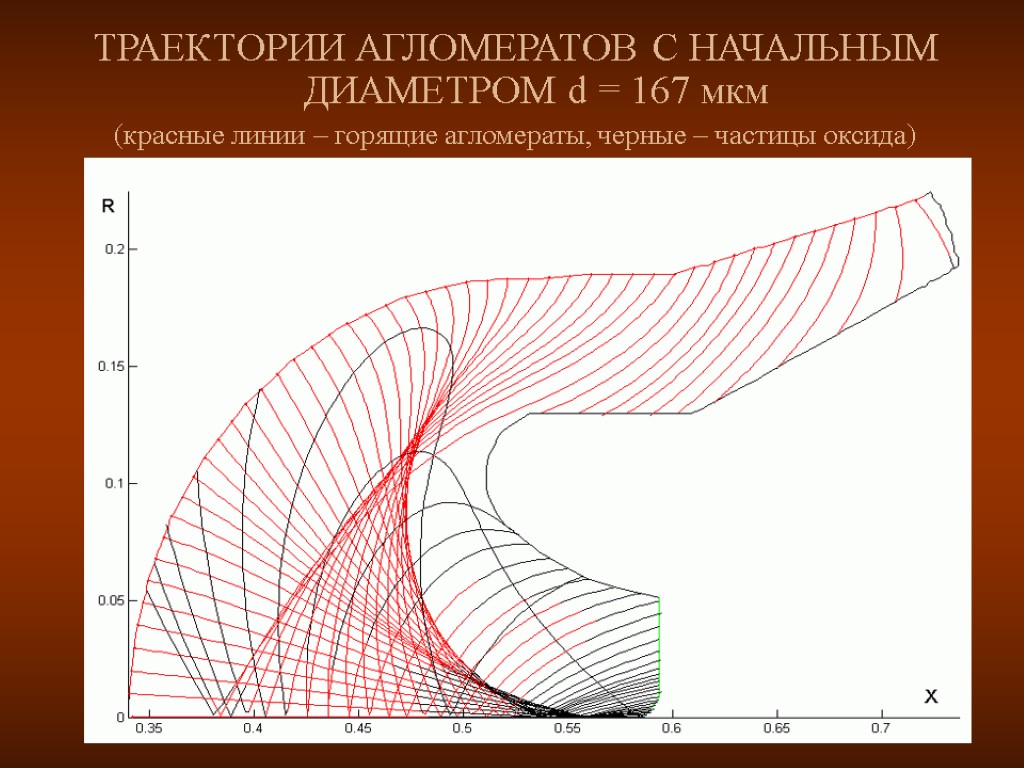 ТРАЕКТОРИИ АГЛОМЕРАТОВ С НАЧАЛЬНЫМ ДИАМЕТРОМ d = 167 мкм

(красные линии – горящие агломераты, черные – частицы оксида)

R

0.2

0.15

0.1

0.05

0

0.35 0.4 0.45 0.5 0.55 0.6 0.65 0.7

X